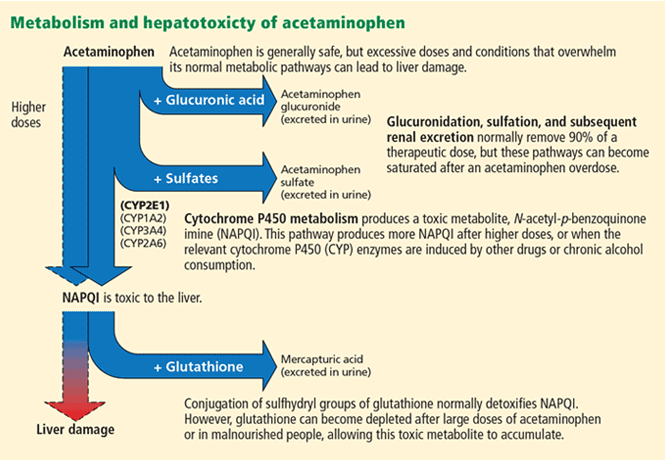 Metabolism and hepatotoxicty of acetaminophen

Acetaminophen

Acetaminophen is generally safe, but excessive doses and conditions that overwhelm its normal metabolic pathways can lead to liver damage.

Higher doses

+ Glucuronic acid

Acetaminophen glucuronide (excreted in urine)

Glucuronidation, sulfation, and subsequent renal excretion normally remove 90% of a therapeutic dose, but these pathways can become saturated after an acetaminophen overdose.

+ Sulfates

Acetaminophen sulfate (excreted in urine)

(CYP2E1)
(CYP1A2)
(CYP3A4)
(CYP2A6)

Cytochrome P450 metabolism produces a toxic metabolite, N-acetyl-p-benzoquinone imine (NAPQI). This pathway produces more NAPQI after higher doses, or when the relevant cytochrome P450 (CYP) enzymes are induced by other drugs or chronic alcohol consumption.

NAPQI is toxic to the liver.

+ Glutathione

Mercapturic acid (excreted in urine)

Conjugation of sulfhydryl groups of glutathione normally detoxifies NAPQI. However, glutathione can become depleted after large doses of acetaminophen or in malnourished people, allowing this toxic metabolite to accumulate.

Liver damage